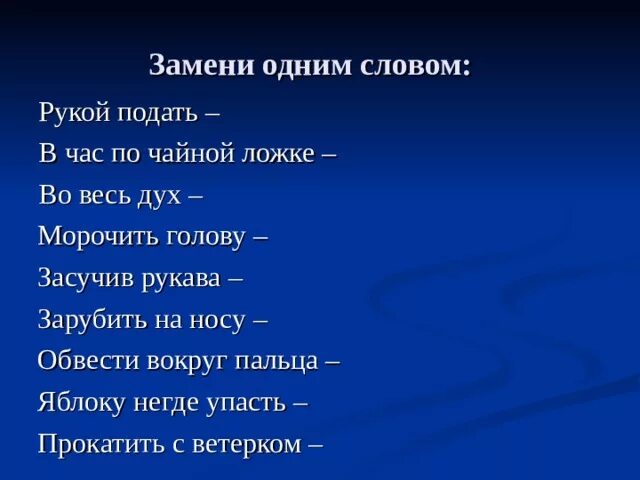 Замени одним словом:

Рукой подать –

В час по чайной ложке –

Во весь дух –

Морочить голову –

Засучив рукава –

Зарубить на носу –

Обвести вокруг пальца –

Яблоку негде упасть –

Прокатить с ветерком –